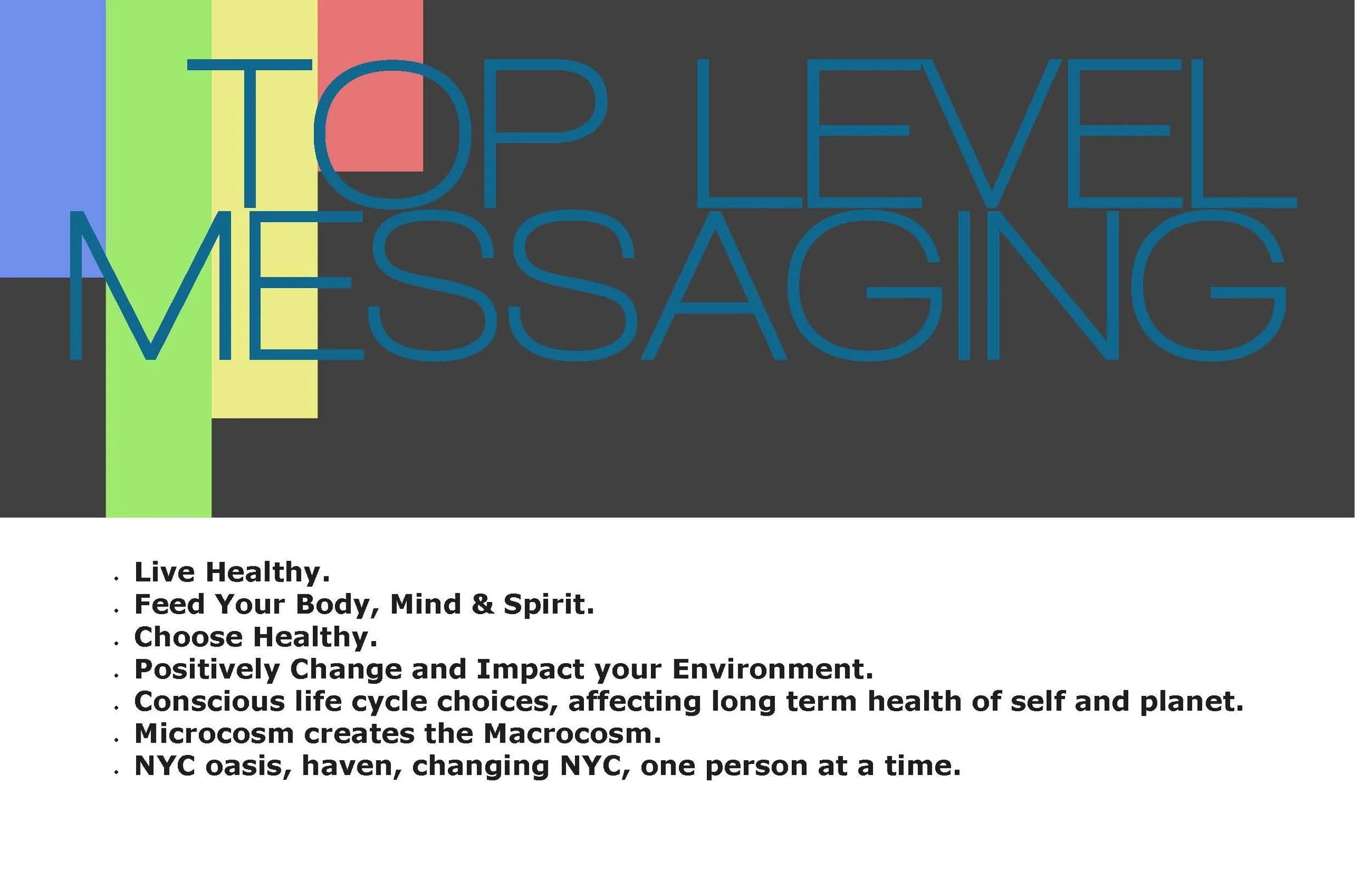 TOP LEVEL MESSAGING

- Live Healthy.
- Feed Your Body, Mind & Spirit.
- Choose Healthy.
- Positively Change and Impact your Environment.
- Conscious life cycle choices, affecting long term health of self and planet.
- Microcosm creates the Macrocosm.
- NYC oasis, haven, changing NYC, one person at a time.